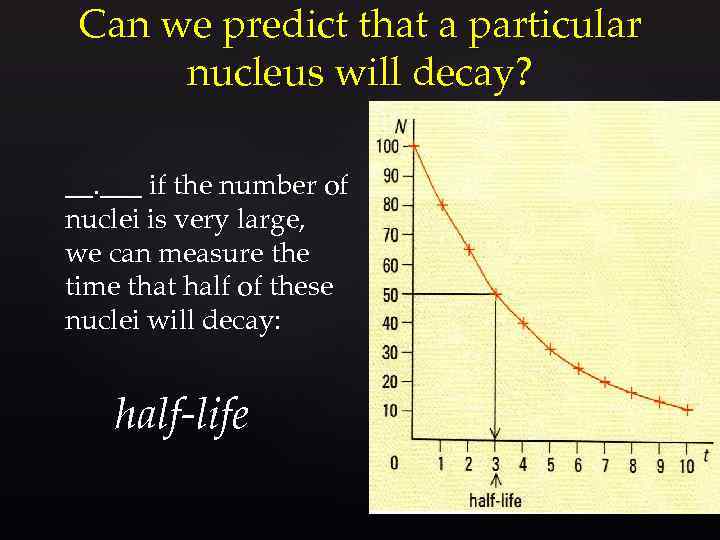 Can we predict that a particular nucleus will decay?

__.___ if the number of nuclei is very large, we can measure the time that half of these nuclei will decay:

half-life

N
100
90
80
70
60
50
40
30
20
10
0
1
2
3
4
5
6
7
8
9
10
t
half-life